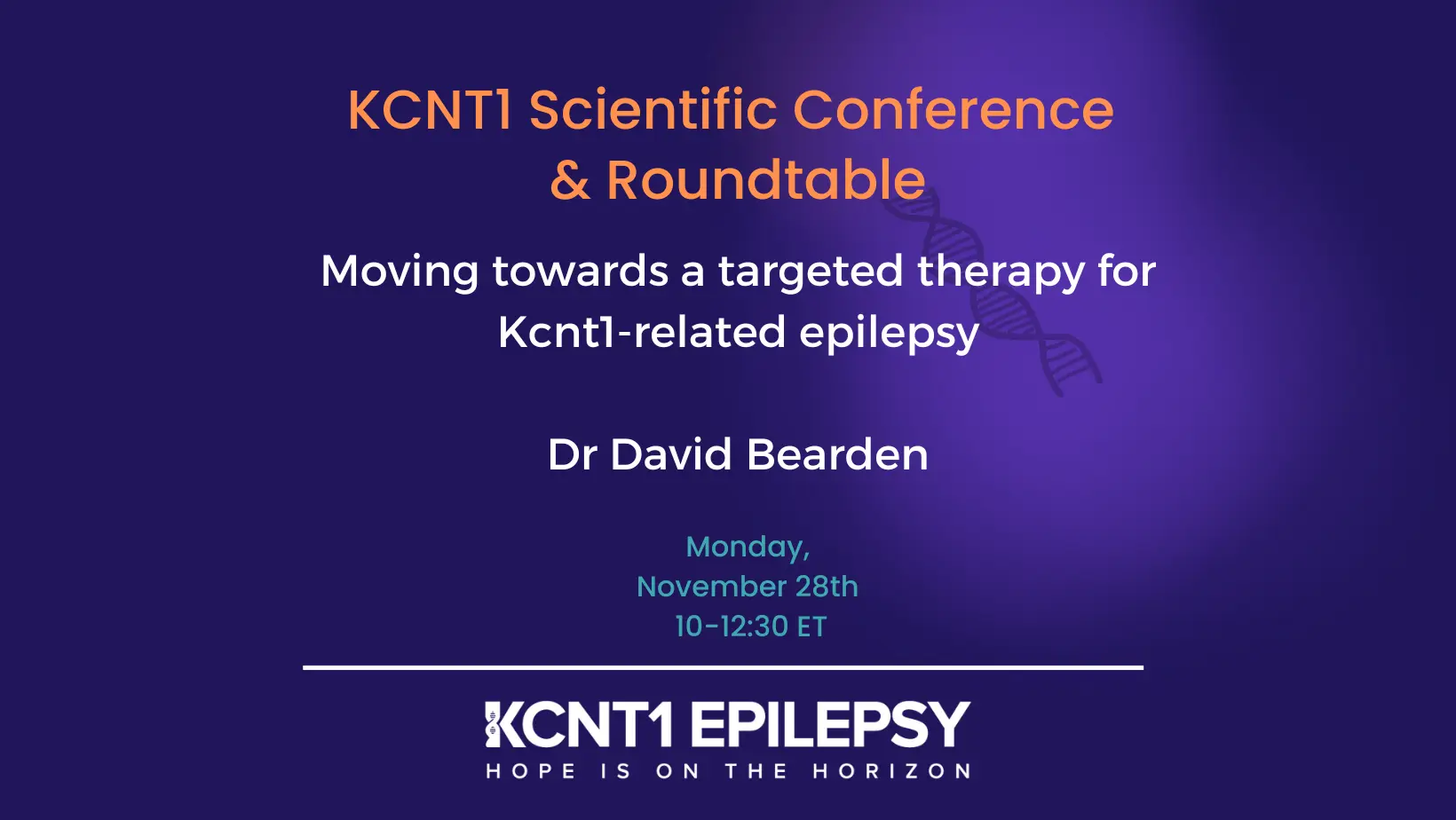 KCNT1 Scientific Conference & Roundtable

Moving towards a targeted therapy for Kcnt1-related epilepsy

Dr David Bearden

Monday,
November 28th
10-12:30 ET

KCNT1 EPILEPSY
HOPE IS ON THE HORIZON